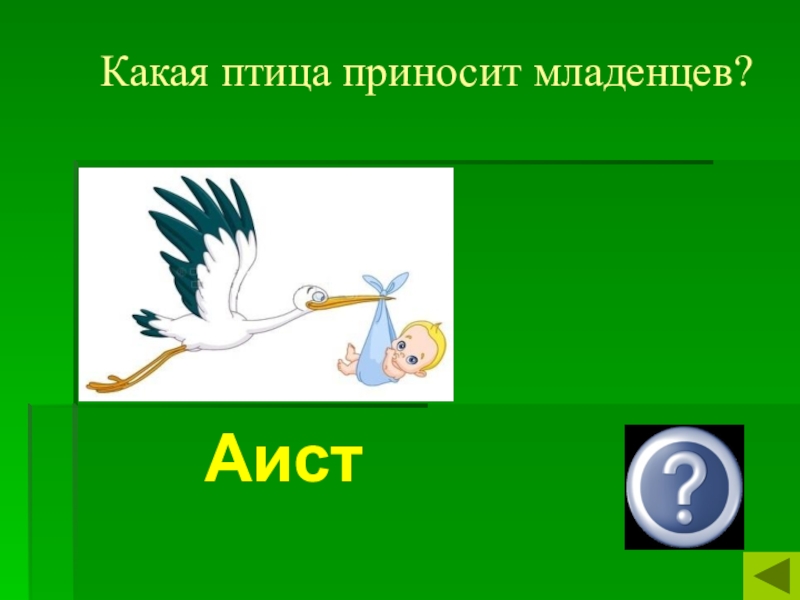 Какая птица приносит младенцев?

Аист

?